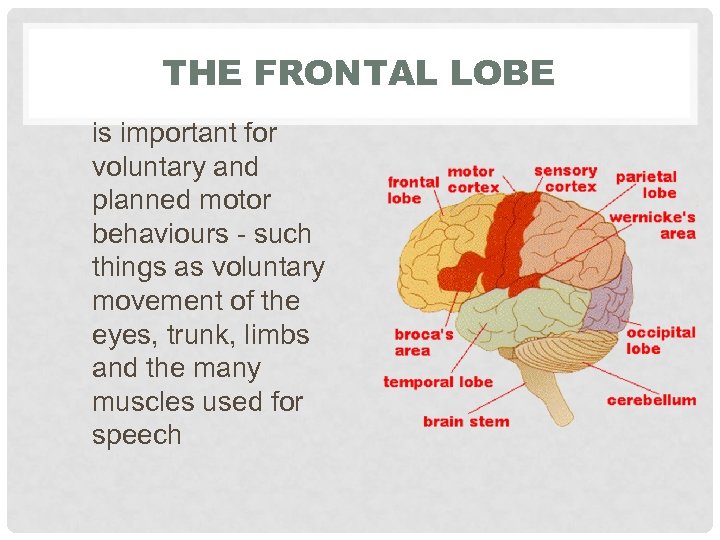 THE FRONTAL LOBE

is important for voluntary and planned motor behaviours - such things as voluntary movement of the eyes, trunk, limbs and the many muscles used for speech

frontal lobe
motor cortex
sensory cortex
parietal lobe
wernicke's area
broca's area
occipital lobe
temporal lobe
cerebellum
brain stem